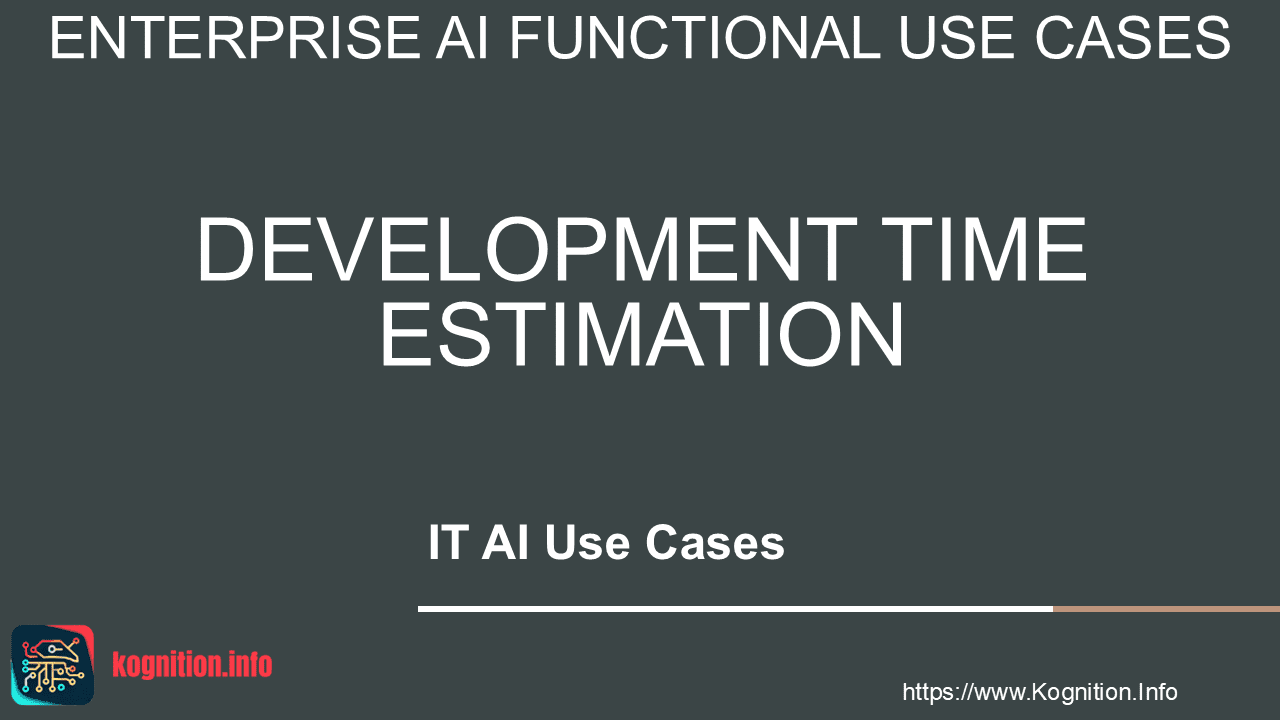 ENTERPRISE AI FUNCTIONAL USE CASES

DEVELOPMENT TIME ESTIMATION

IT AI Use Cases

kognition.info

https://www.Kognition.Info